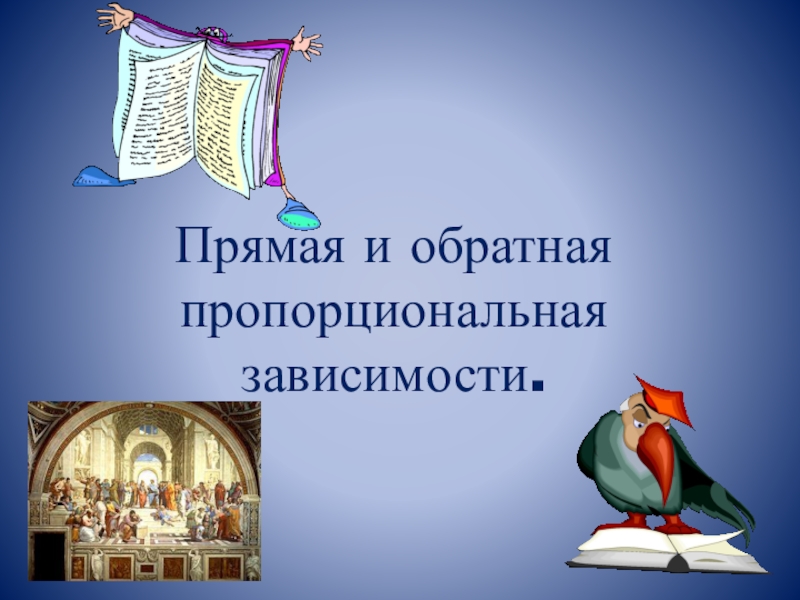 Прямая и обратная пропорциональная зависимости.